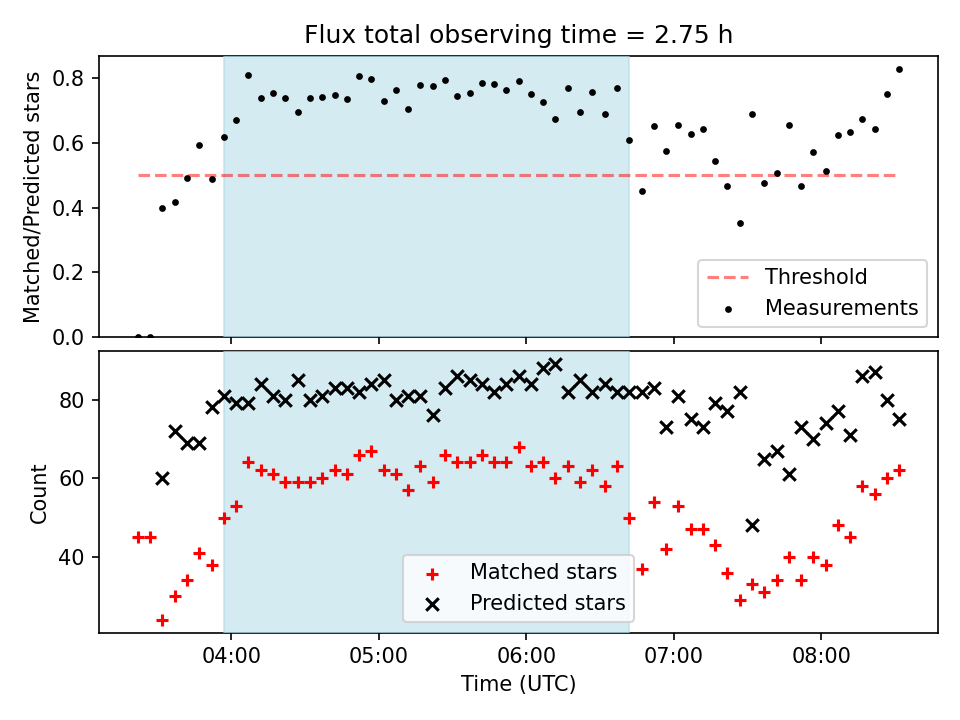 Flux total observing time = 2.75 h

Matched/Predicted stars

0.8
0.6
0.4
0.2
0.0

Threshold
Measurements

Count

80
60
40

Matched stars
Predicted stars

04:00
05:00
06:00
07:00
08:00

Time (UTC)